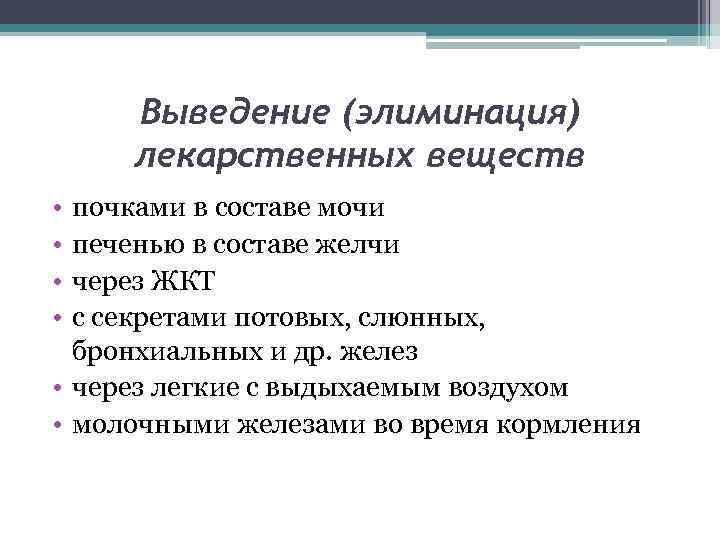 Выведение (элиминация) лекарственных веществ

• почками в составе мочи
• печенью в составе желчи
• через ЖКТ
• с секретами потовых, слюнных, бронхиальных и др. желез
• через легкие с выдыхаемым воздухом
• молочными железами во время кормления